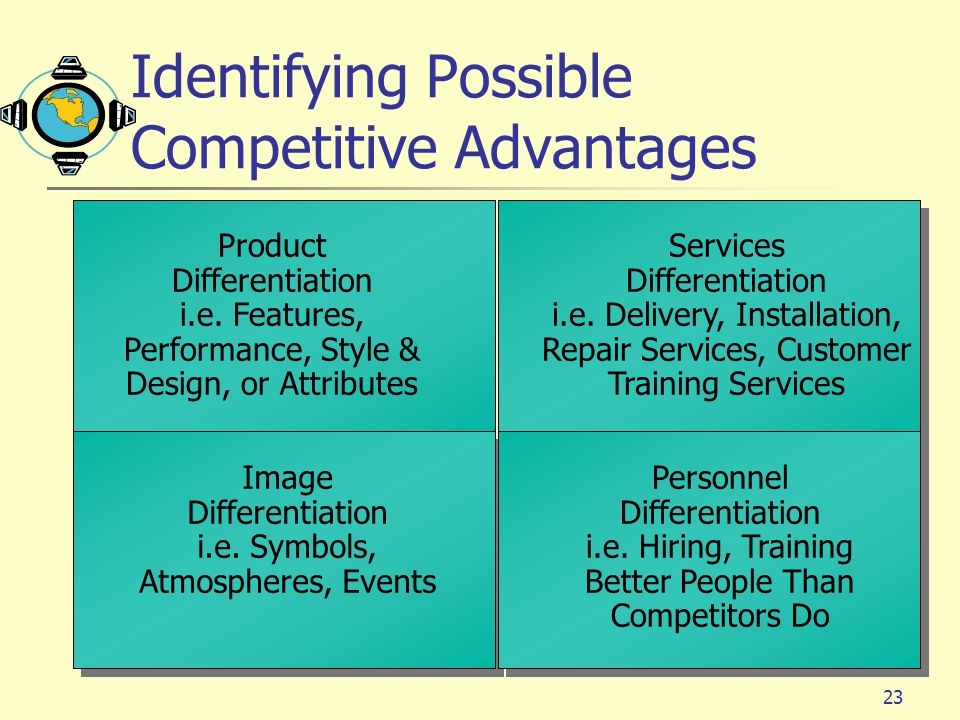 Identifying Possible Competitive Advantages

Product Differentiation i.e. Features, Performance, Style & Design, or Attributes

Services Differentiation i.e. Delivery, Installation, Repair Services, Customer Training Services

Image Differentiation i.e. Symbols, Atmospheres, Events

Personnel Differentiation i.e. Hiring, Training Better People Than Competitors Do

23